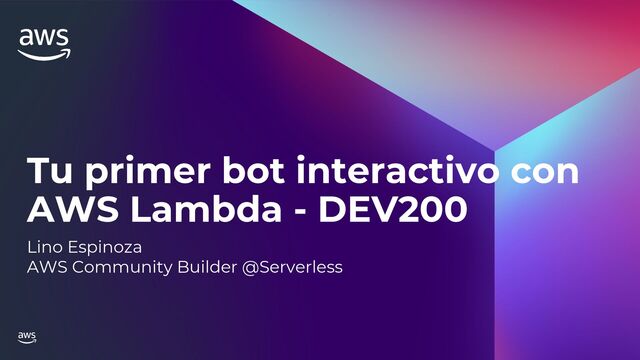 aws

Tu primer bot interactivo con AWS Lambda - DEV200

Lino Espinoza
AWS Community Builder @Serverless

aws